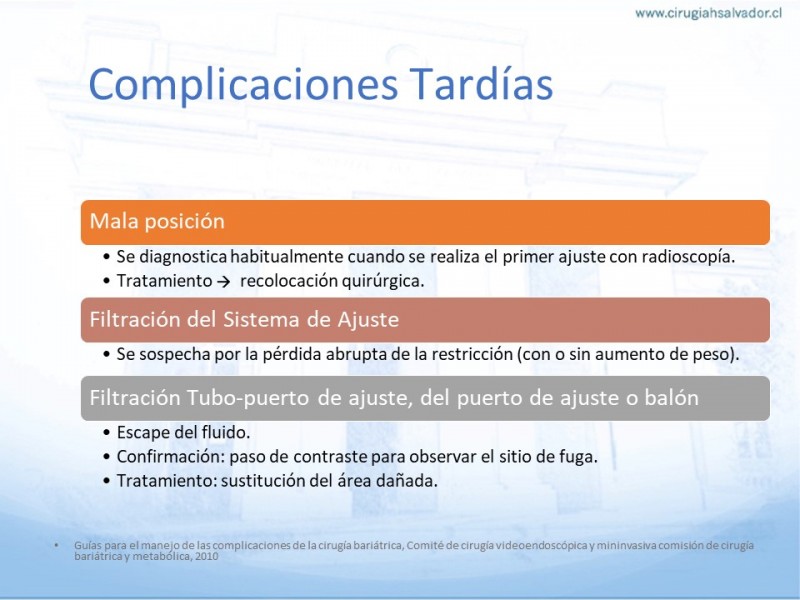 www.cirugiahsalvador.cl

Complicaciones Tardías

Mala posición

• Se diagnostica habitualmente cuando se realiza el primer ajuste con radioscopía.
• Tratamiento → recolocación quirúrgica.

Filtración del Sistema de Ajuste

• Se sospecha por la pérdida abrupta de la restricción (con o sin aumento de peso).

Filtración Tubo-puerto de ajuste, del puerto de ajuste o balón

• Escape del fluido.
• Confirmación: paso de contraste para observar el sitio de fuga.
• Tratamiento: sustitución del área dañada.

• Guías para el manejo de las complicaciones de la cirugía bariátrica, Comité de cirugía videoendoscópica y mininvasiva comisión de cirugía bariátrica y metabólica, 2010